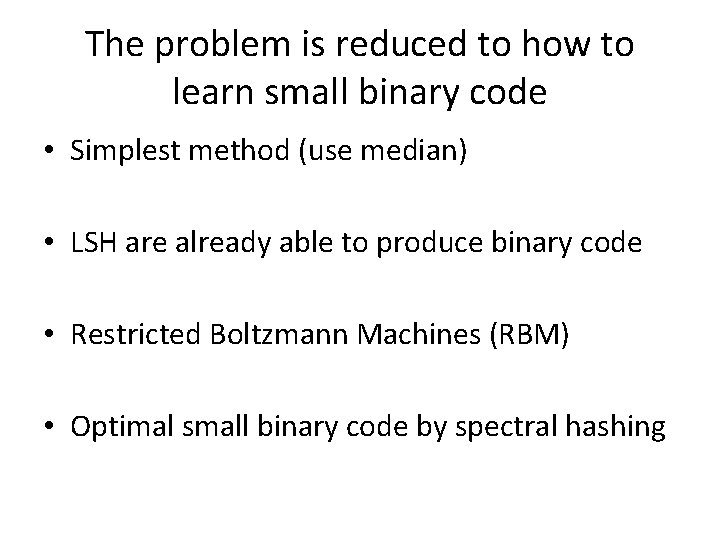 The problem is reduced to how to learn small binary code

• Simplest method (use median)

• LSH are already able to produce binary code

• Restricted Boltzmann Machines (RBM)

• Optimal small binary code by spectral hashing